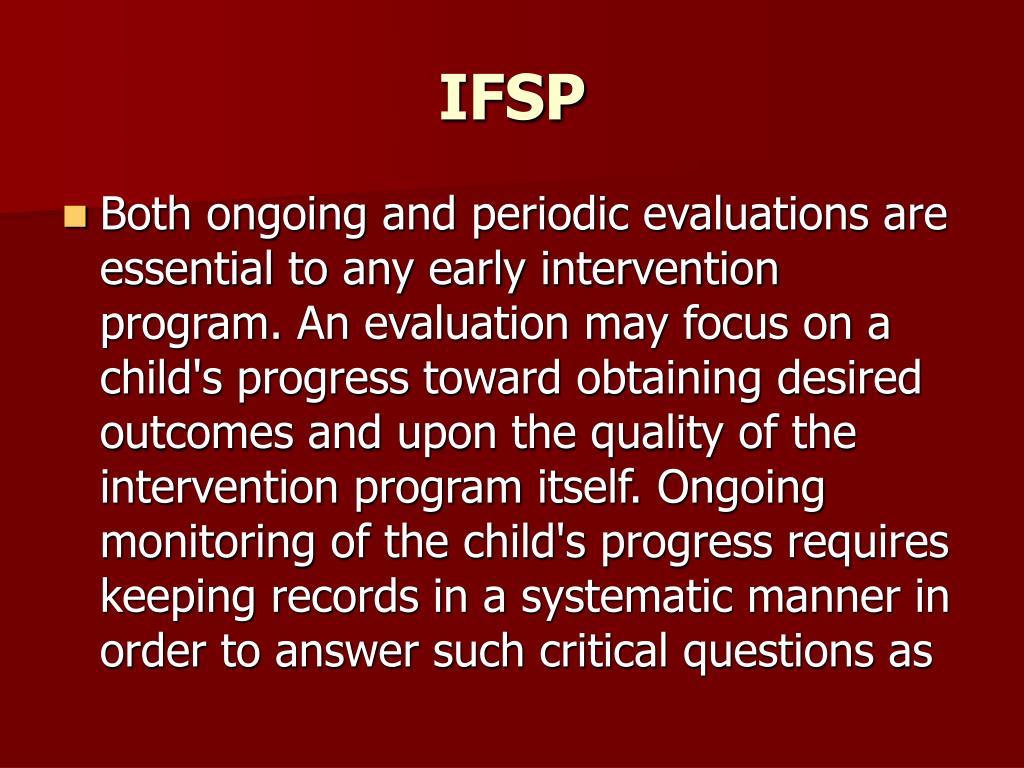 IFSP

Both ongoing and periodic evaluations are essential to any early intervention program. An evaluation may focus on a child's progress toward obtaining desired outcomes and upon the quality of the intervention program itself. Ongoing monitoring of the child's progress requires keeping records in a systematic manner in order to answer such critical questions as